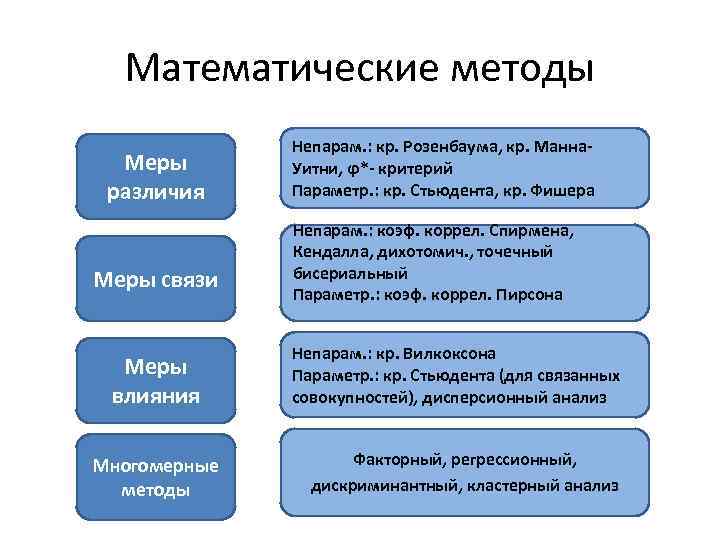 Математические методы

Меры различия

Непарам.: кр. Розенбаума, кр. Манна-Уитни, φ*- критерий
Параметр.: кр. Стьюдента, кр. Фишера

Меры связи

Непарам.: коэф. коррел. Спирмена, Кендалла, дихотомич., точечный бисериальный
Параметр.: коэф. коррел. Пирсона

Меры влияния

Непарам.: кр. Вилкоксона
Параметр.: кр. Стьюдента (для связанных совокупностей), дисперсионный анализ

Многомерные методы

Факторный, регрессионный, дискриминантный, кластерный анализ